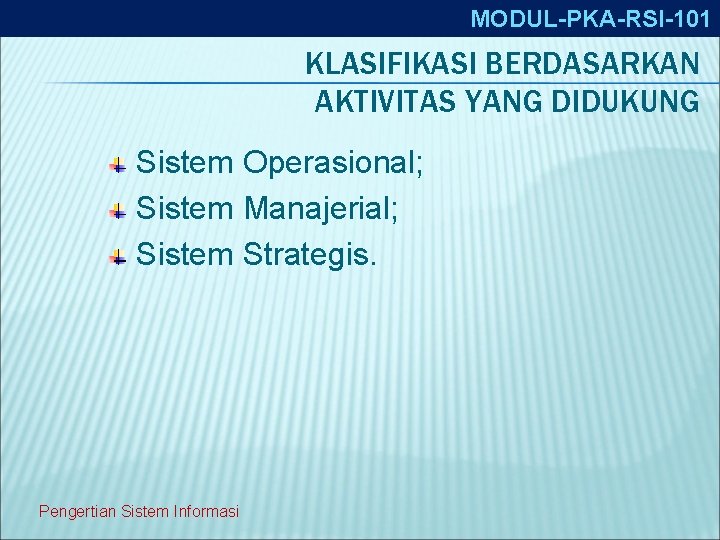 MODUL-PKA-RSI-101

KLASIFIKASI BERDASARKAN AKTIVITAS YANG DIDUKUNG

Sistem Operasional;
Sistem Manajerial;
Sistem Strategis.

Pengertian Sistem Informasi